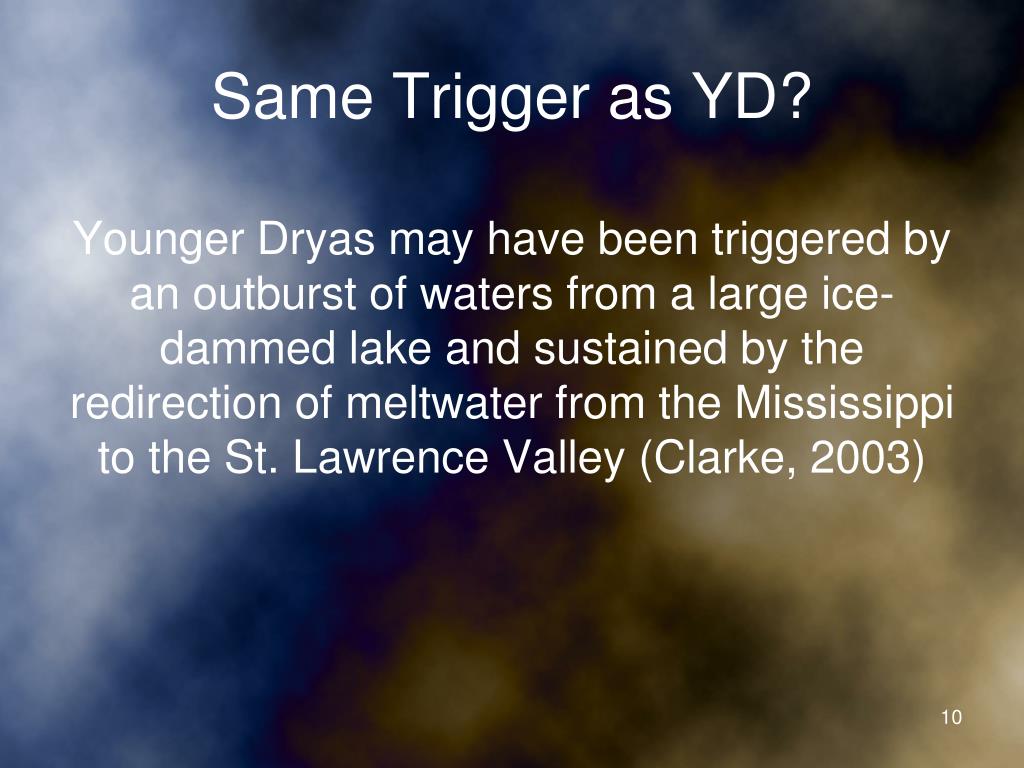 Same Trigger as YD?

Younger Dryas may have been triggered by an outburst of waters from a large ice-dammed lake and sustained by the redirection of meltwater from the Mississippi to the St. Lawrence Valley (Clarke, 2003)

10